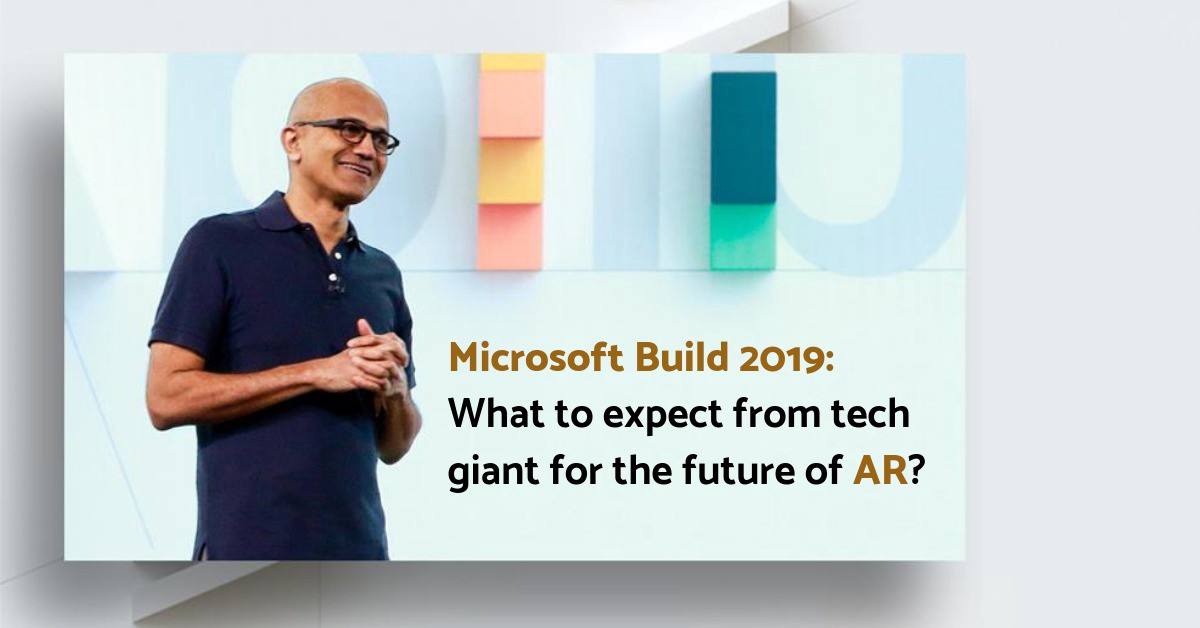 Microsoft Build 2019:
What to expect from tech giant for the future of AR?